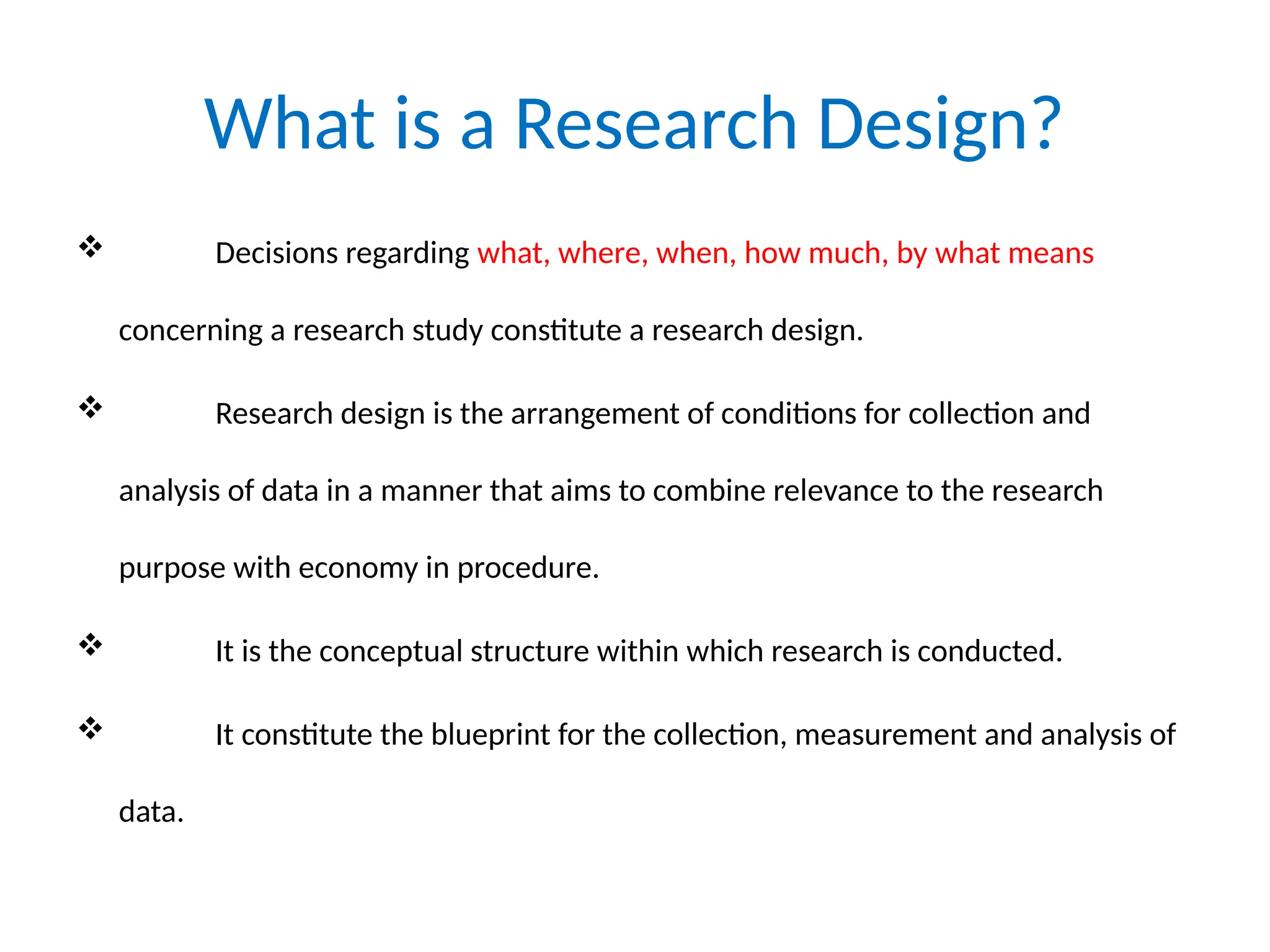 What is a Research Design?

❖ Decisions regarding what, where, when, how much, by what means concerning a research study constitute a research design.

❖ Research design is the arrangement of conditions for collection and analysis of data in a manner that aims to combine relevance to the research purpose with economy in procedure.

❖ It is the conceptual structure within which research is conducted.

❖ It constitute the blueprint for the collection, measurement and analysis of data.